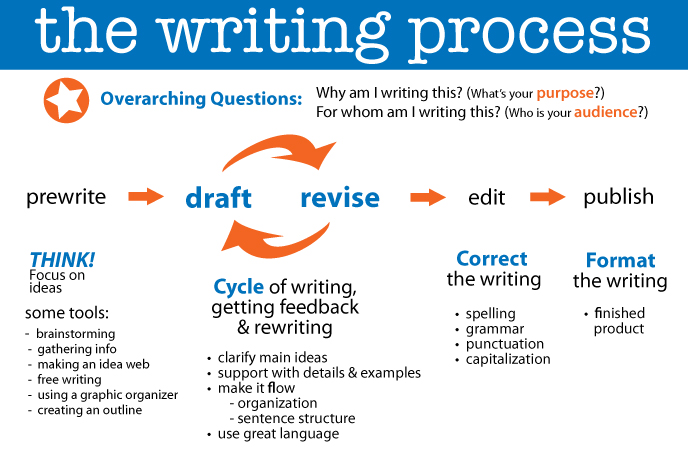 the writing process

Overarching Questions: Why am I writing this? (What's your purpose?)
For whom am I writing this? (Who is your audience?)

prewrite draft revise edit publish

THINK!
Focus on ideas

some tools:
- brainstorming
- gathering info
- making an idea web
- free writing
- using a graphic organizer
- creating an outline

Cycle of writing, getting feedback & rewriting

• clarify main ideas
• support with details & examples
• make it flow
- organization
- sentence structure
• use great language

Correct the writing

• spelling
• grammar
• punctuation
• capitalization

Format the writing

• finished product